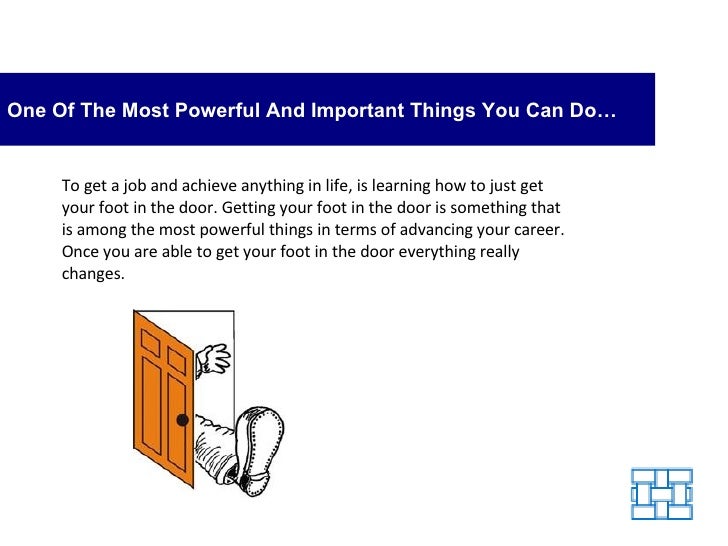 One Of The Most Powerful And Important Things You Can Do…

To get a job and achieve anything in life, is learning how to just get your foot in the door. Getting your foot in the door is something that is among the most powerful things in terms of advancing your career. Once you are able to get your foot in the door everything really changes.